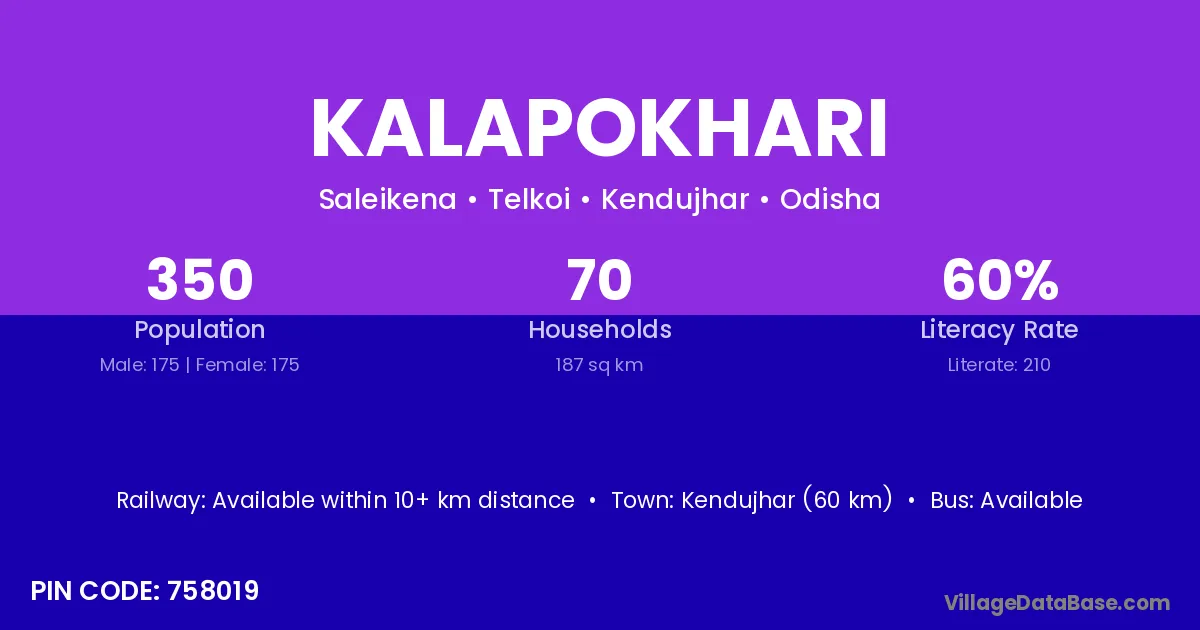 KALAPOKHARI

Saleikena • Telkoi • Kendujhar • Odisha

350
Population
Male: 175 | Female: 175

70
Households
187 sq km

60%
Literacy Rate
Literate: 210

Railway: Available within 10+ km distance • Town: Kendujhar (60 km) • Bus: Available

PIN CODE: 758019

VillageDataBase.com